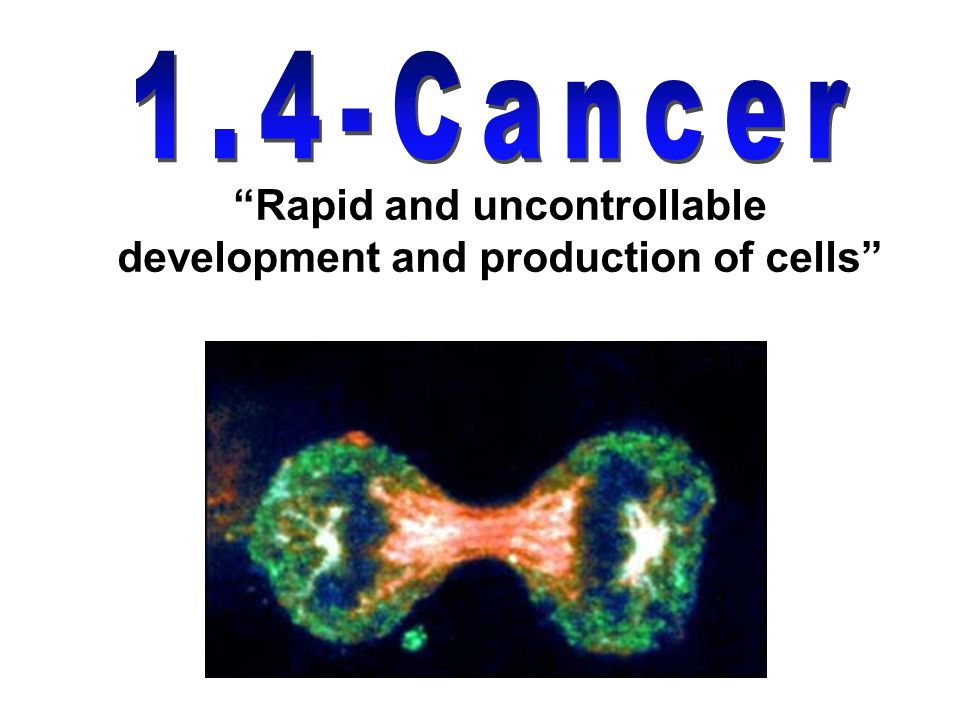 1.4-Cancer

“Rapid and uncontrollable development and production of cells”